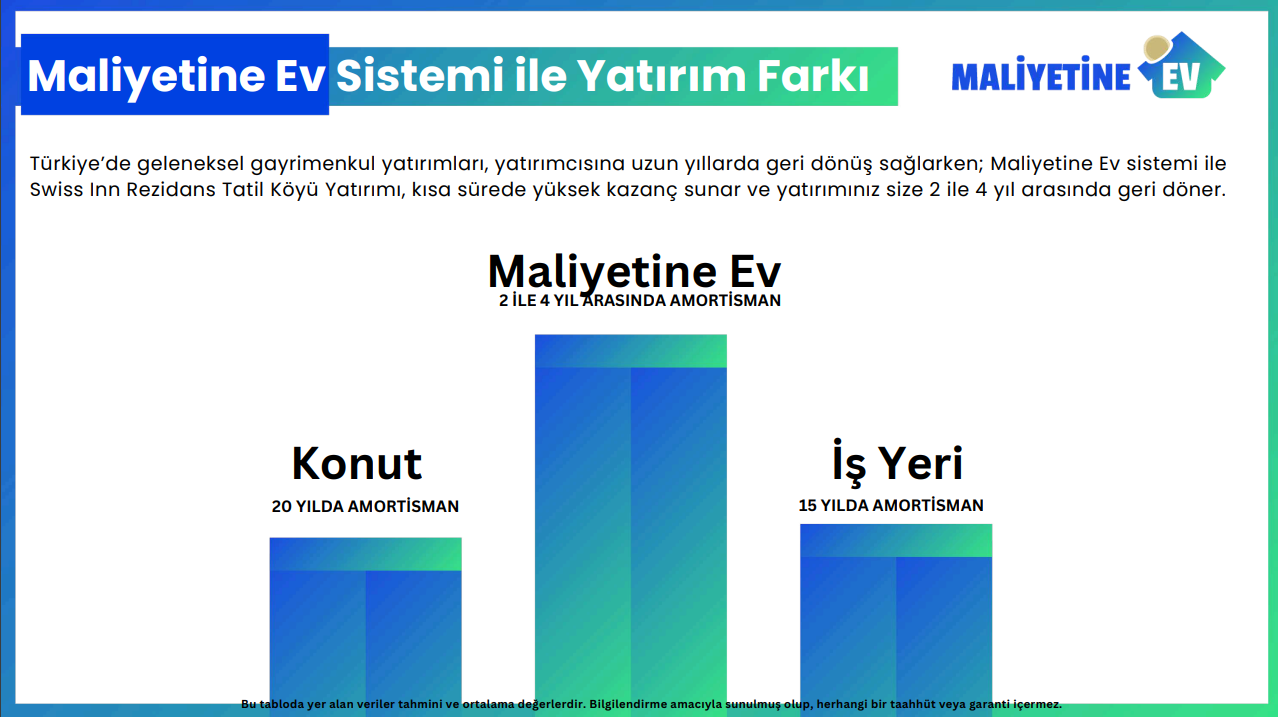 Maliyetine Ev Sistemi ile Yatırım Farkı

MALİYETİNE EV

Türkiye'de geleneksel gayrimenkul yatırımları, yatırımcısına uzun yıllarda geri dönüş sağlarken; Maliyetine Ev sistemi ile Swiss Inn Rezidans Tatil Köyü Yatırımı, kısa sürede yüksek kazanç sunar ve yatırımınız size 2 ile 4 yıl arasında geri döner.

Maliyetine Ev
2 İLE 4 YIL ARASINDA AMORTİSMAN

Konut
20 YILDA AMORTİSMAN

İş Yeri
15 YILDA AMORTİSMAN

Bu tabloda yer alan veriler tahmini ve ortalama değerlerdir. Bilgilendirme amacıyla sunulmuş olup, herhangi bir taahhüt veya garanti içermez.